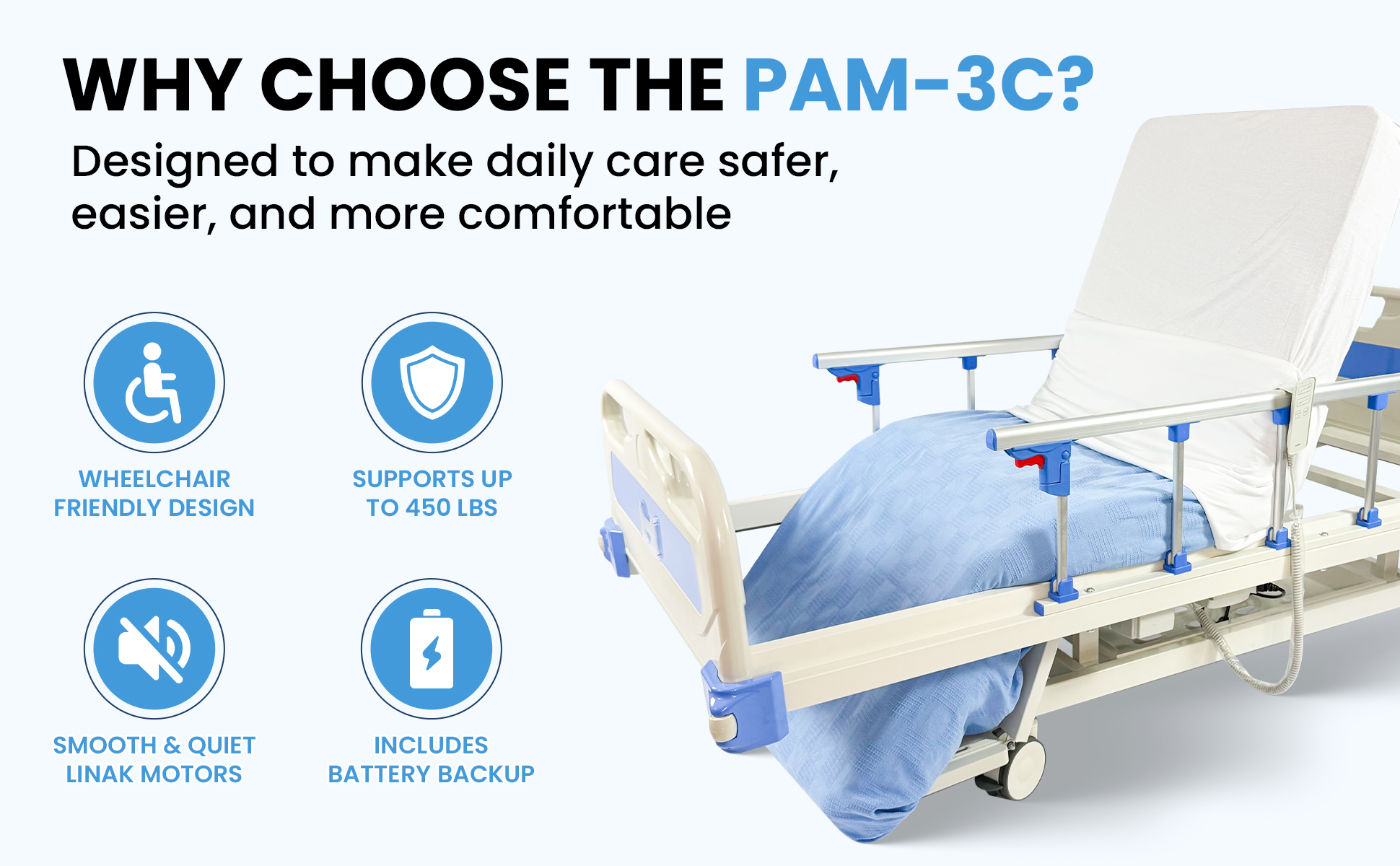 WHY CHOOSE THE PAM-3C?

Designed to make daily care safer, easier, and more comfortable

WHEELCHAIR FRIENDLY DESIGN

SUPPORTS UP TO 450 LBS

SMOOTH & QUIET LINAK MOTORS

INCLUDES BATTERY BACKUP